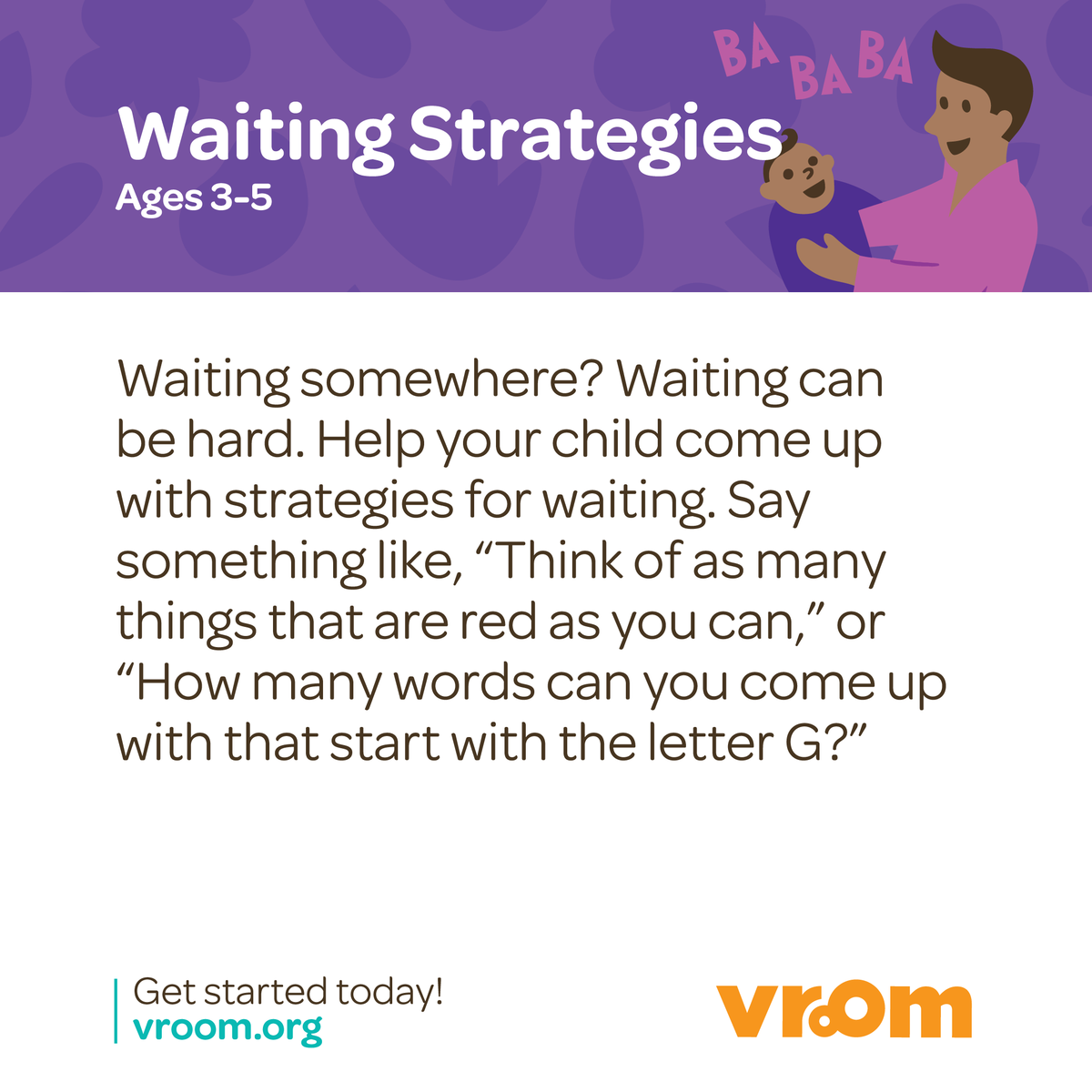 BA BA BA

Waiting Strategies
Ages 3-5

Waiting somewhere? Waiting can be hard. Help your child come up with strategies for waiting. Say something like, “Think of as many things that are red as you can,” or “How many words can you come up with that start with the letter G?”

Get started today!
vroom.org

vroom